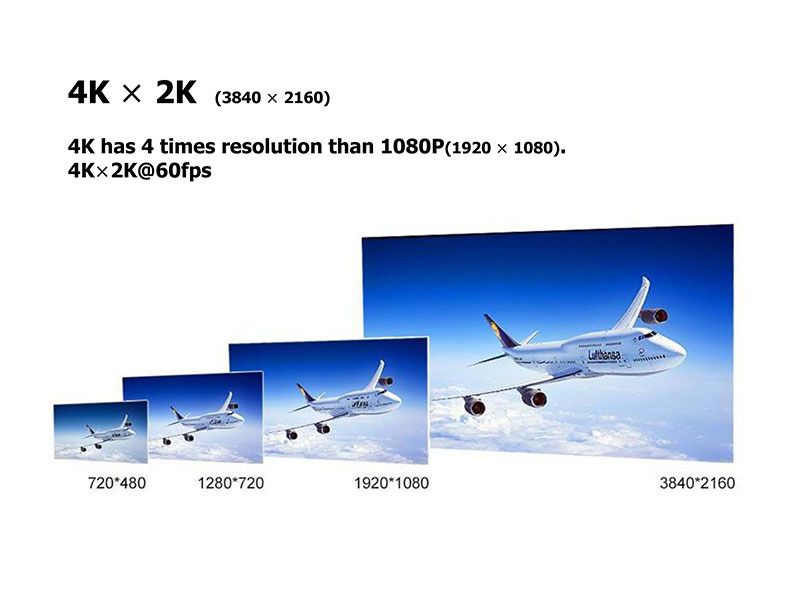 4K × 2K (3840 × 2160)

4K has 4 times resolution than 1080P(1920 × 1080).
4K×2K@60fps

Lufthansa

720*480 1280*720 1920*1080 3840*2160